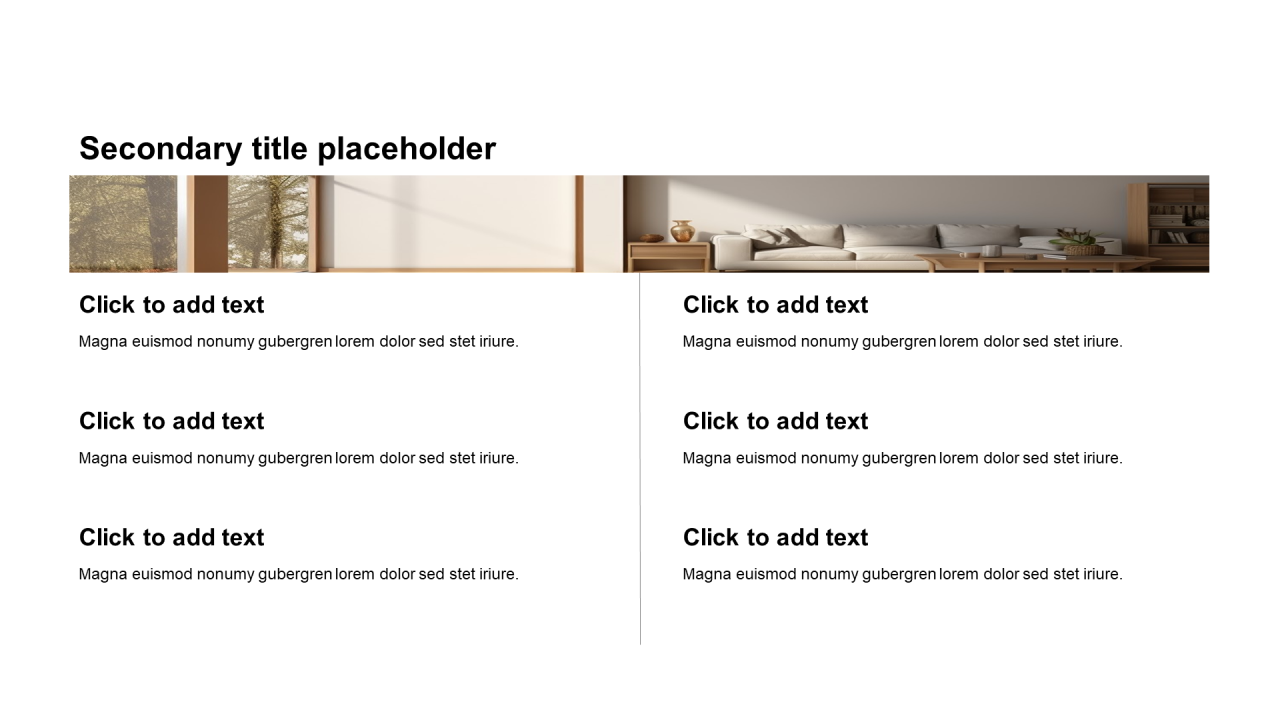 Secondary title placeholder

Click to add text

Magna euismod nonumy gubergren lorem dolor sed stet iriure.

Click to add text

Magna euismod nonumy gubergren lorem dolor sed stet iriure.

Click to add text

Magna euismod nonumy gubergren lorem dolor sed stet iriure.

Click to add text

Magna euismod nonumy gubergren lorem dolor sed stet iriure.

Click to add text

Magna euismod nonumy gubergren lorem dolor sed stet iriure.

Click to add text

Magna euismod nonumy gubergren lorem dolor sed stet iriure.